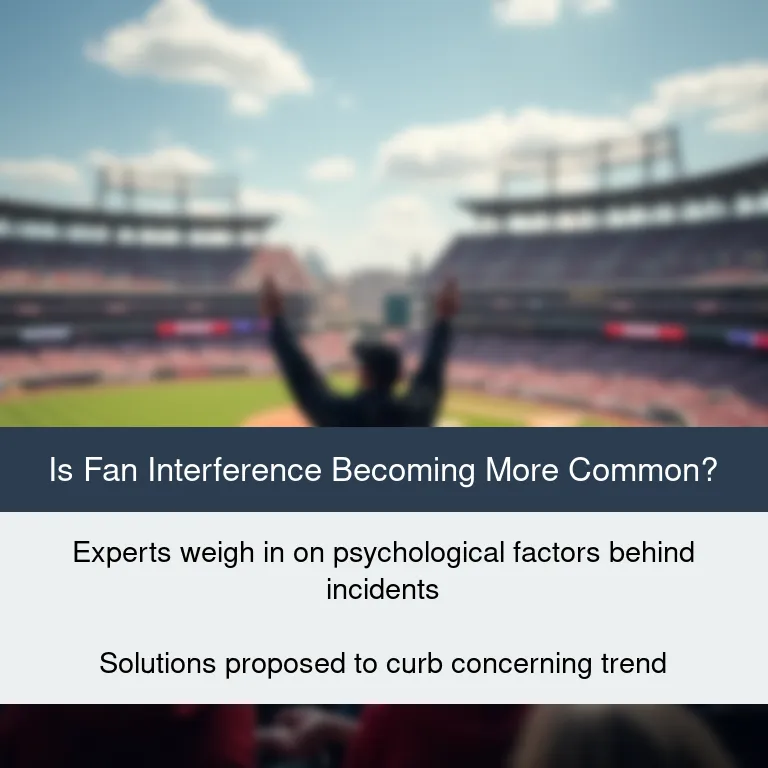 Is Fan Interference Becoming More Common?

Experts weigh in on psychological factors behind incidents

Solutions proposed to curb concerning trend